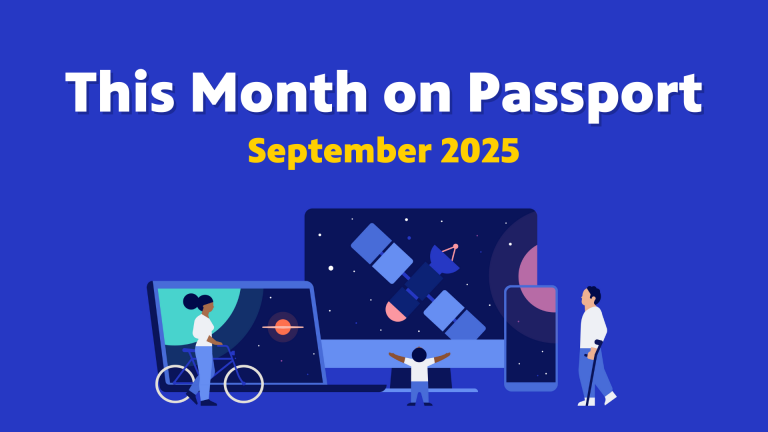 This Month on Passport

September 2025